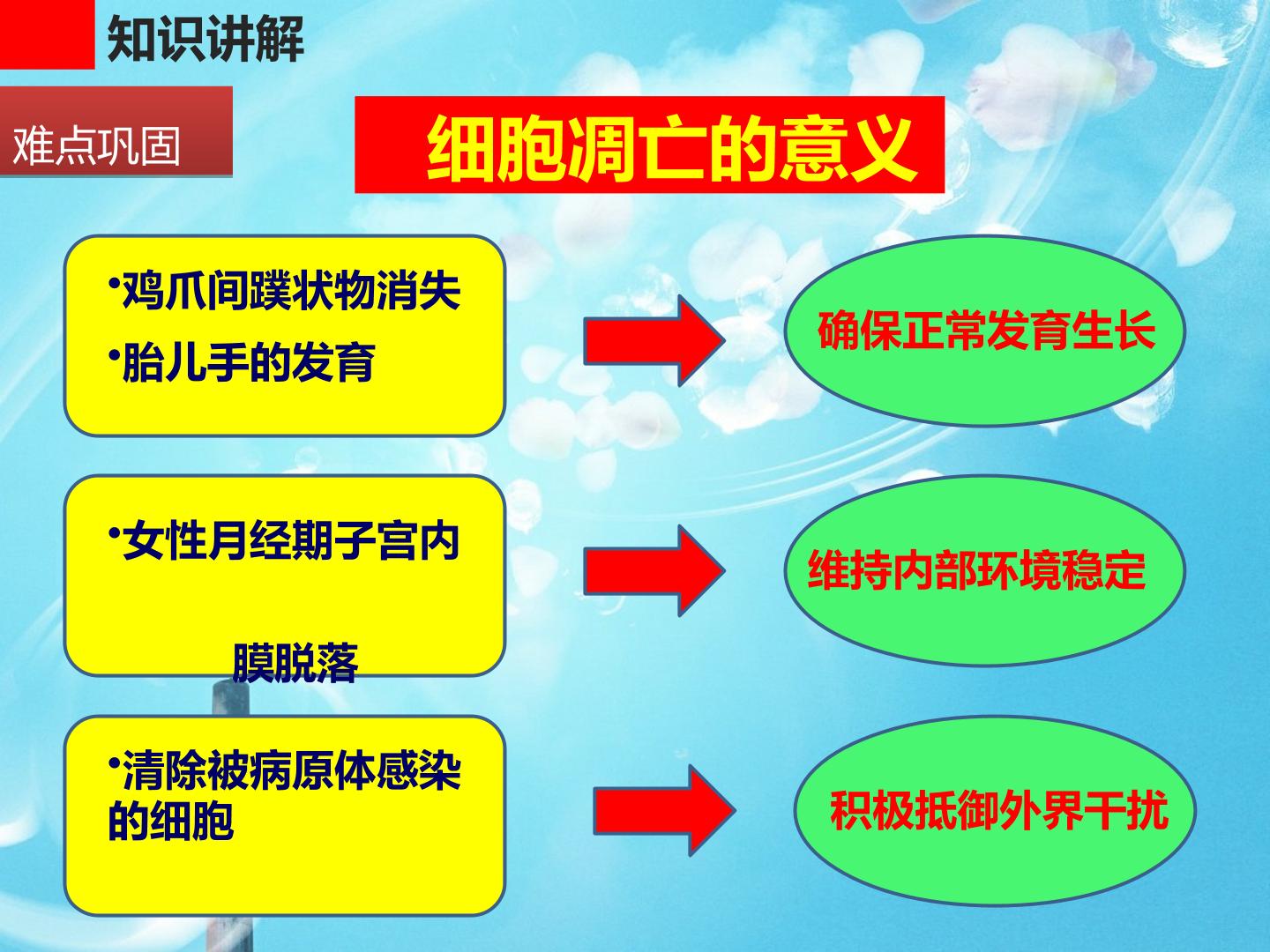 知识讲解

难点巩固

细胞凋亡的意义

•鸡爪间蹼状物消失
•胎儿手的发育

确保正常发育生长

•女性月经期子宫内膜脱落

维持内部环境稳定

•清除被病原体感染的细胞

积极抵御外界干扰